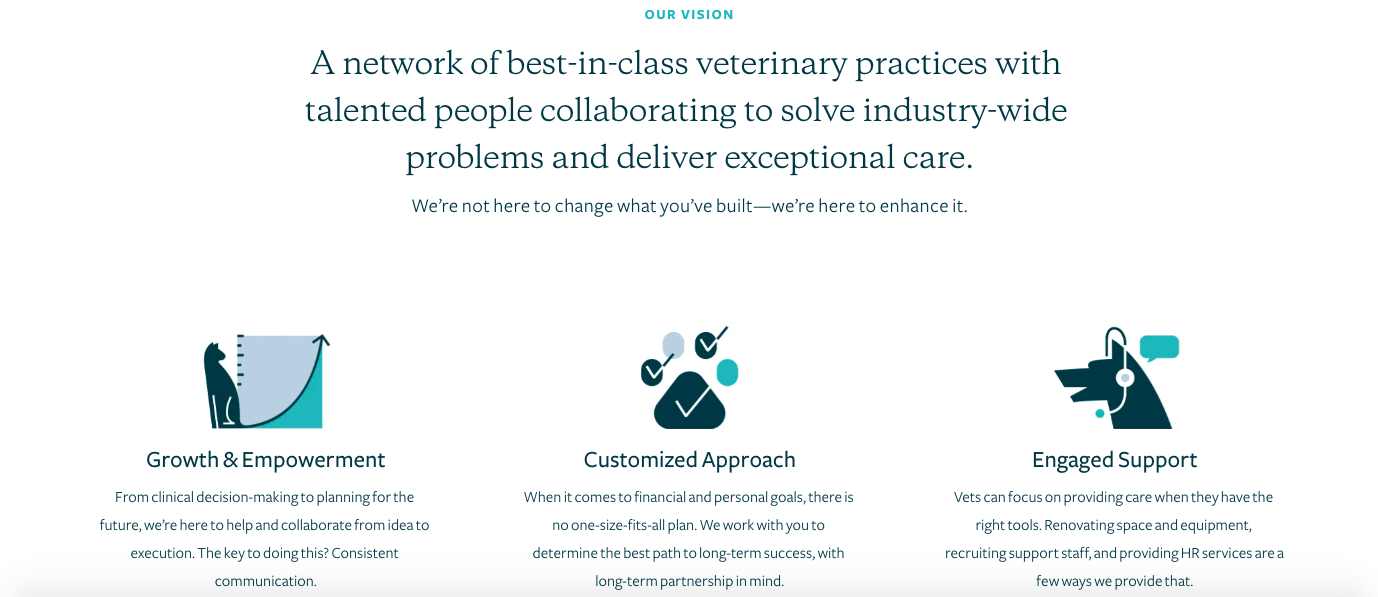 OUR VISION

A network of best-in-class veterinary practices with talented people collaborating to solve industry-wide problems and deliver exceptional care.

We're not here to change what you've built—we're here to enhance it.

Growth & Empowerment

From clinical decision-making to planning for the future, we're here to help and collaborate from idea to execution. The key to doing this? Consistent communication.

Customized Approach

When it comes to financial and personal goals, there is no one-size-fits-all plan. We work with you to determine the best path to long-term success, with long-term partnership in mind.

Engaged Support

Vets can focus on providing care when they have the right tools. Renovating space and equipment, recruiting support staff, and providing HR services are a few ways we provide that.